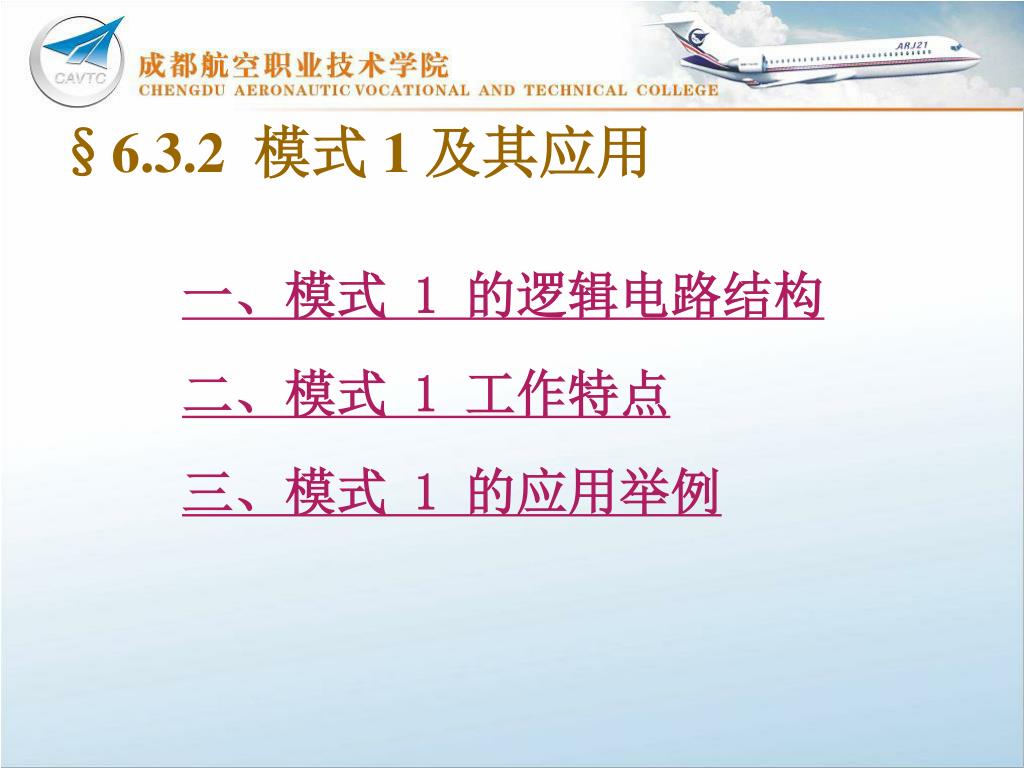 CAVTC

成都航空职业技术学院
CHENGDU AERONAUTIC VOCATIONAL AND TECHNICAL COLLEGE

ARJ21

§6.3.2 模式 1 及其应用

一、模式 1 的逻辑电路结构

二、模式 1 工作特点

三、模式 1 的应用举例